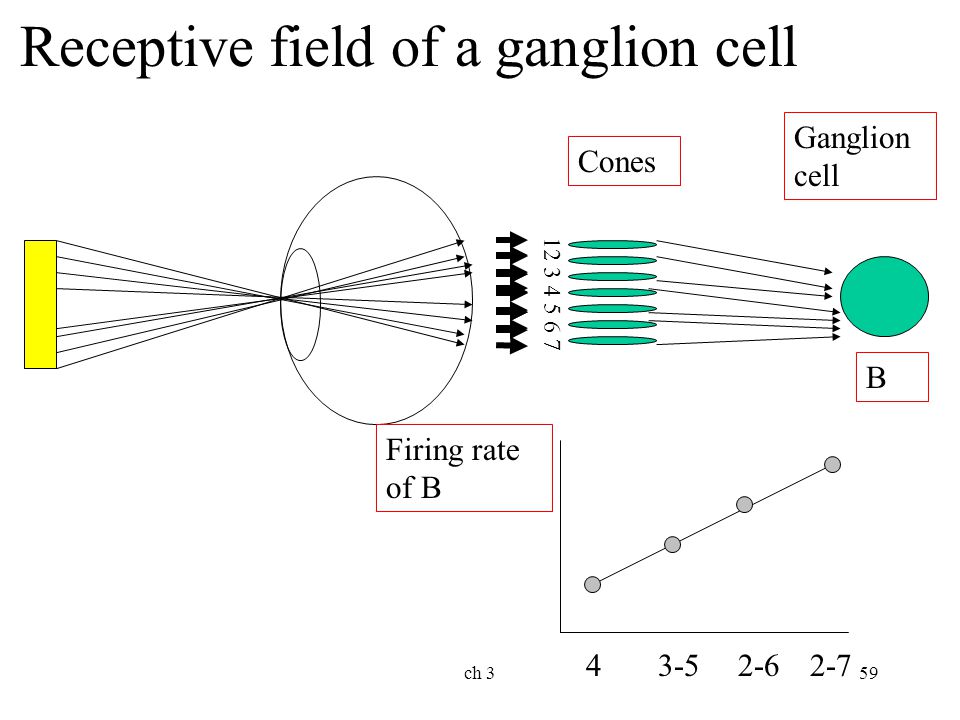 Receptive field of a ganglion cell

Cones

Ganglion cell

1 2 3 4 5 6 7

B

Firing rate of B

4 3-5 2-6 2-7

ch 3

59